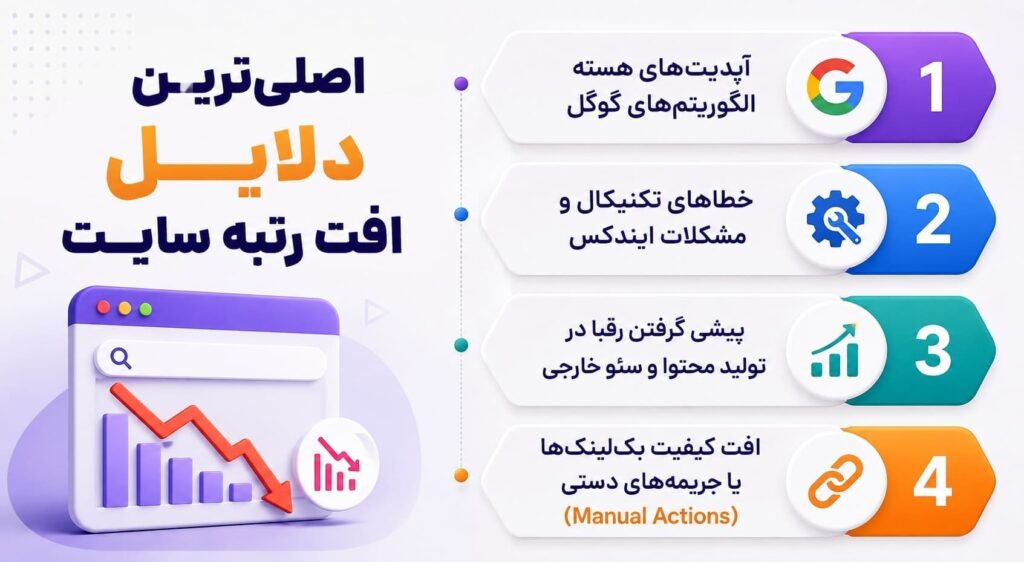 اصلی‌ترین
دلایل
افت رتبه سایت

1
آپدیت‌های هسته الگوریتم‌های گوگل

2
خطاهای تکنیکال و مشکلات ایندکس

3
پیشی گرفتن رقبا در تولید محتوا و سئو خارجی

4
افت کیفیت بک‌لینک‌ها یا جریمه‌های دستی
(Manual Actions)